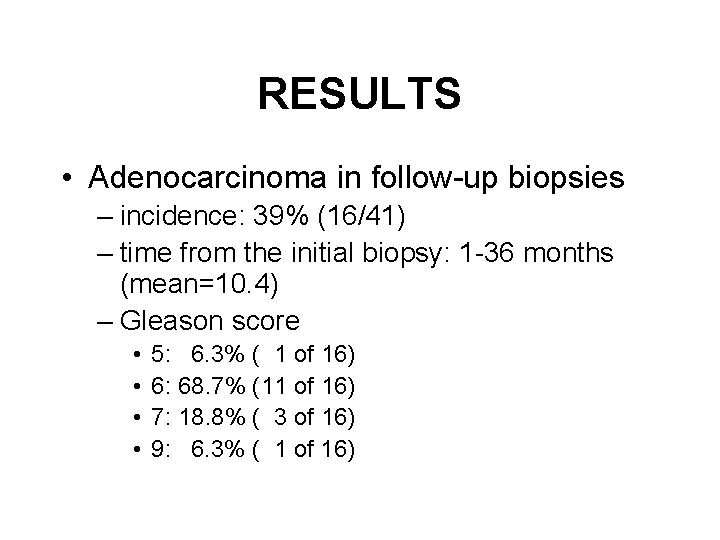 RESULTS

• Adenocarcinoma in follow-up biopsies
– incidence: 39% (16/41)
– time from the initial biopsy: 1-36 months (mean=10.4)
– Gleason score
• 5: 6.3% ( 1 of 16)
• 6: 68.7% (11 of 16)
• 7: 18.8% ( 3 of 16)
• 9: 6.3% ( 1 of 16)